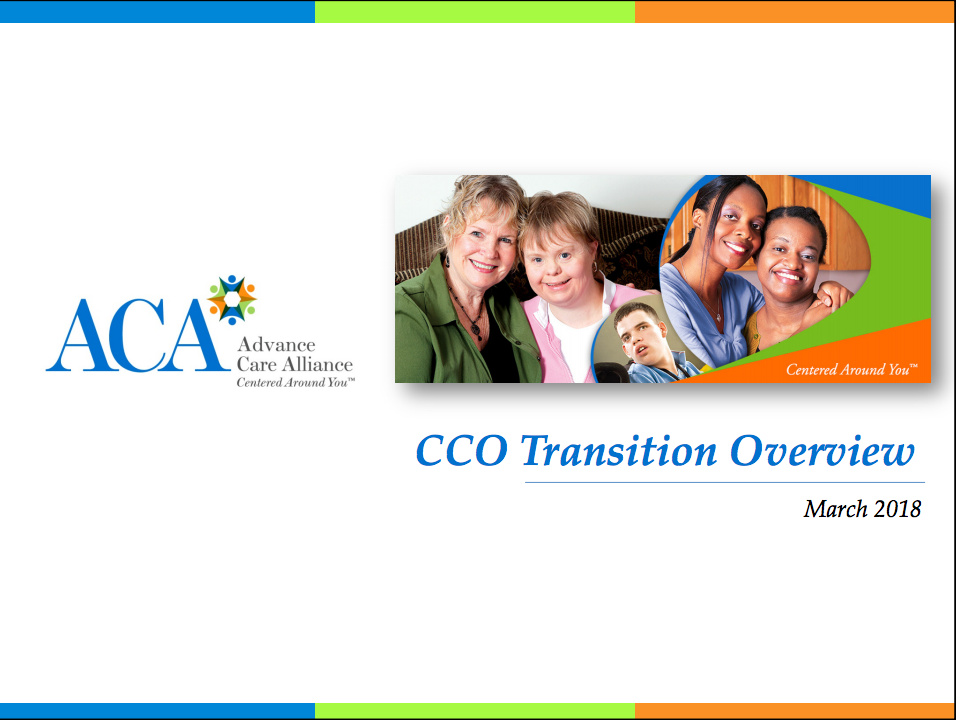 ACA Advance Care Alliance Centered Around You™

Centered Around You™

CCO Transition Overview

March 2018